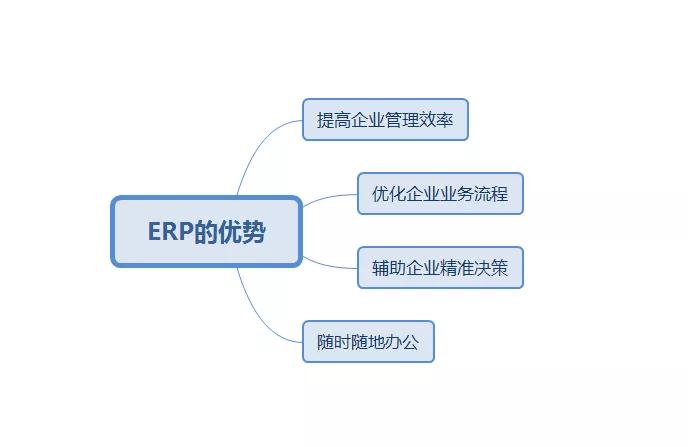 ERP的优势

提高企业管理效率

优化企业业务流程

辅助企业精准决策

随时随地办公